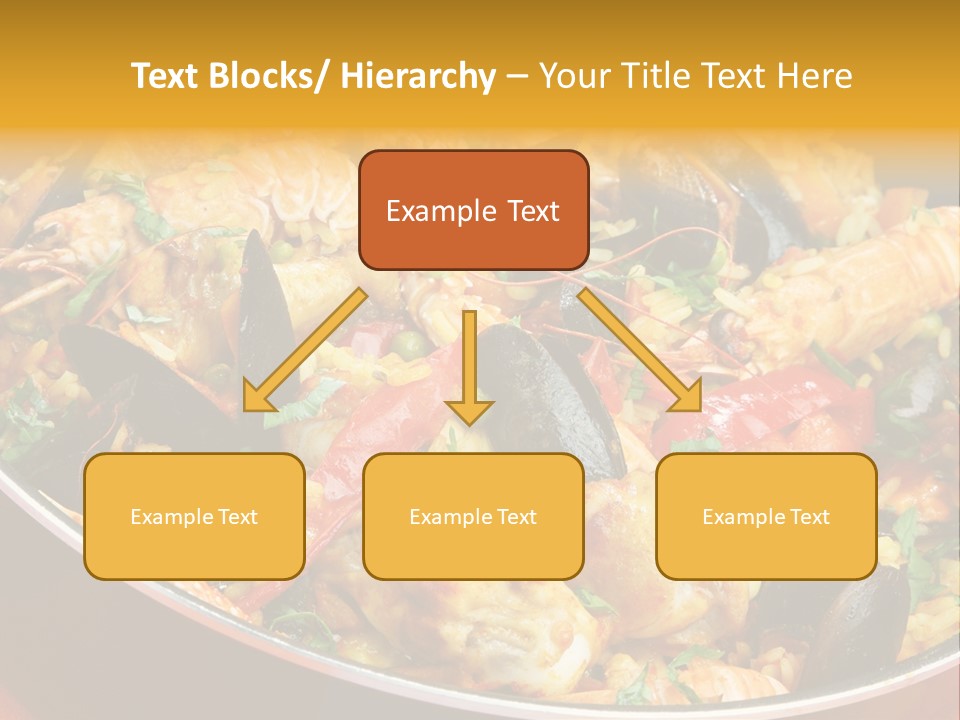 Text Blocks/ Hierarchy – Your Title Text Here

Example Text

Example Text

Example Text

Example Text